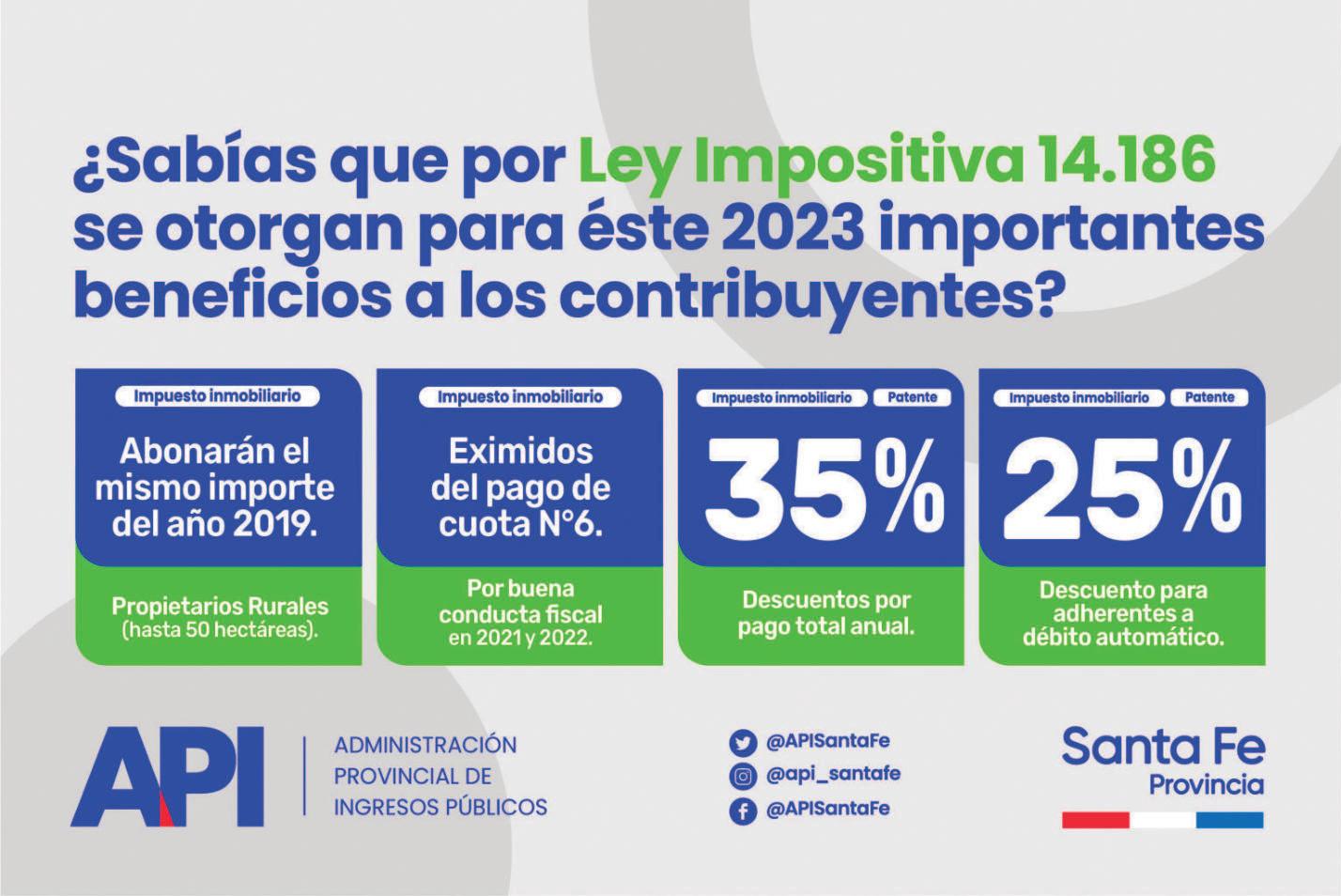 ¿Sabías que por Ley Impositiva 14.186 se otorgan para éste 2023 importantes beneficios a los contribuyentes?

Impuesto inmobiliario

Abonarán el mismo importe del año 2019.

Propietarios Rurales (hasta 50 hectáreas).

Impuesto inmobiliario

Eximidos del pago de cuota N°6.

Por buena conducta fiscal en 2021 y 2022.

Impuesto inmobiliario Patente

35%

Descuentos por pago total anual.

Impuesto inmobiliario Patente

25%

Descuento para adherentes a débito automático.

API

ADMINISTRACIÓN PROVINCIAL DE INGRESOS PÚBLICOS

@APISantaFe
@api_santafe
@APISantaFe

Santa Fe
Provincia